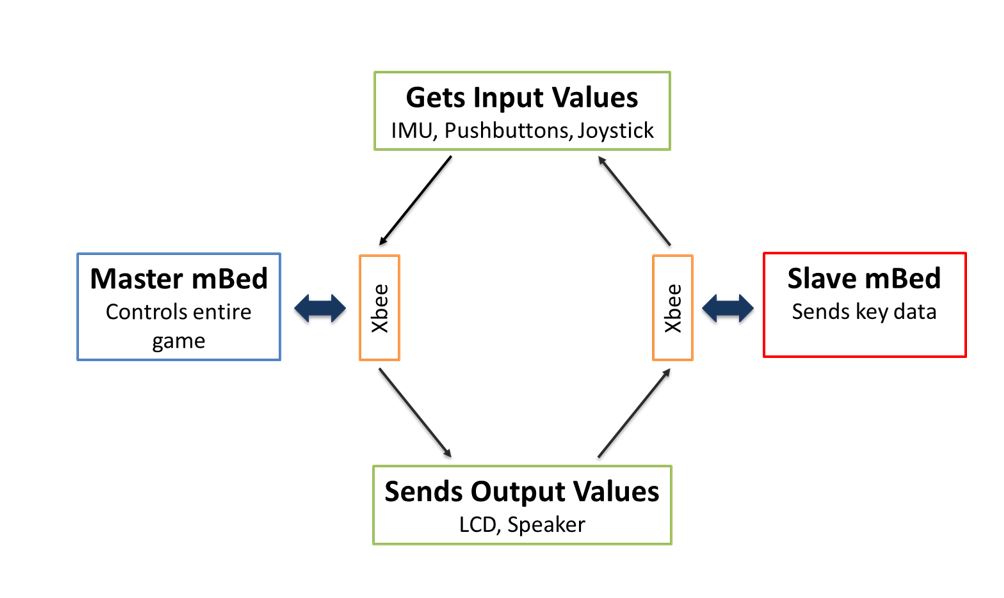 Gets Input Values
IMU, Pushbuttons, Joystick

Master mBed
Controls entire game

Xbee

Xbee

Slave mBed
Sends key data

Sends Output Values
LCD, Speaker